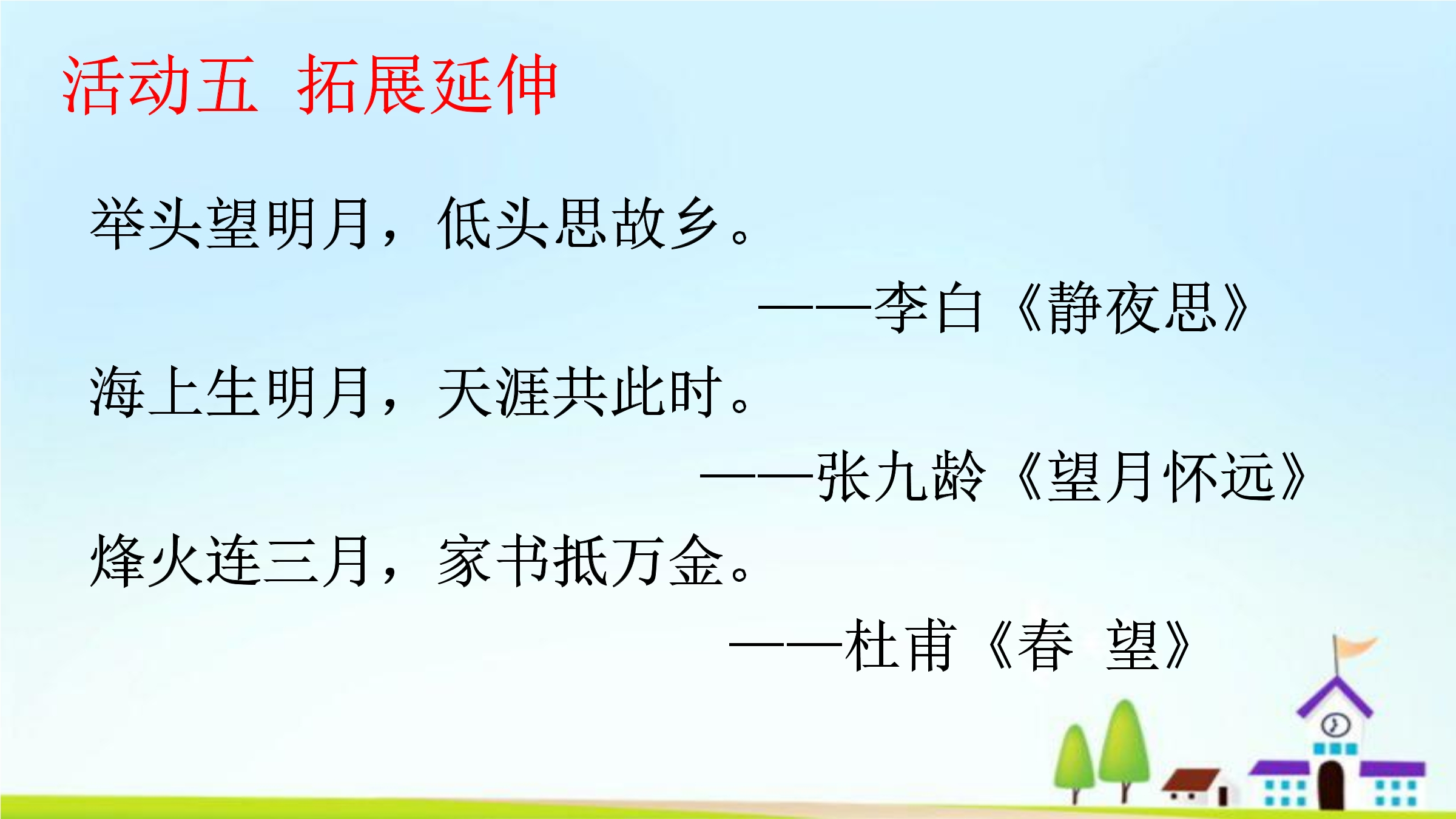 活动五 拓展延伸

举头望明月，低头思故乡。

——李白《静夜思》

海上生明月，天涯共此时。

——张九龄《望月怀远》

烽火连三月，家书抵万金。

——杜甫《春 望》